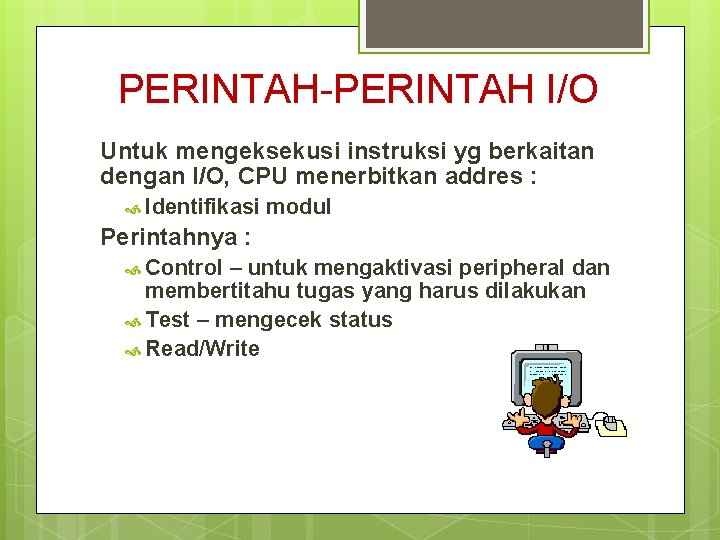 PERINTAH-PERINTAH I/O

Untuk mengeksekusi instruksi yg berkaitan dengan I/O, CPU menerbitkan addres :

Identifikasi modul

Perintahnya :

Control – untuk mengaktivasi peripheral dan membertitahu tugas yang harus dilakukan

Test – mengecek status

Read/Write